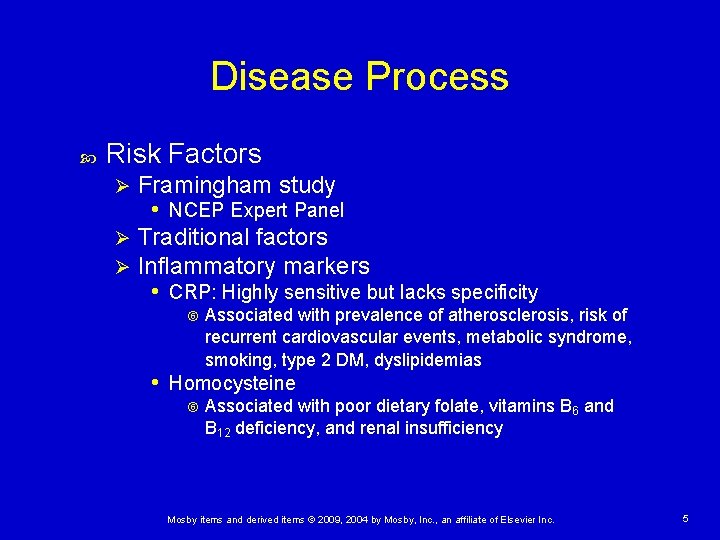 Disease Process

Risk Factors

Framingham study

NCEP Expert Panel

Traditional factors

Inflammatory markers

CRP: Highly sensitive but lacks specificity

Associated with prevalence of atherosclerosis, risk of recurrent cardiovascular events, metabolic syndrome, smoking, type 2 DM, dyslipidemias

Homocysteine

Associated with poor dietary folate, vitamins $B_6$ and $B_{12}$ deficiency, and renal insufficiency

Mosby items and derived items © 2009, 2004 by Mosby, Inc., an affiliate of Elsevier Inc.

5